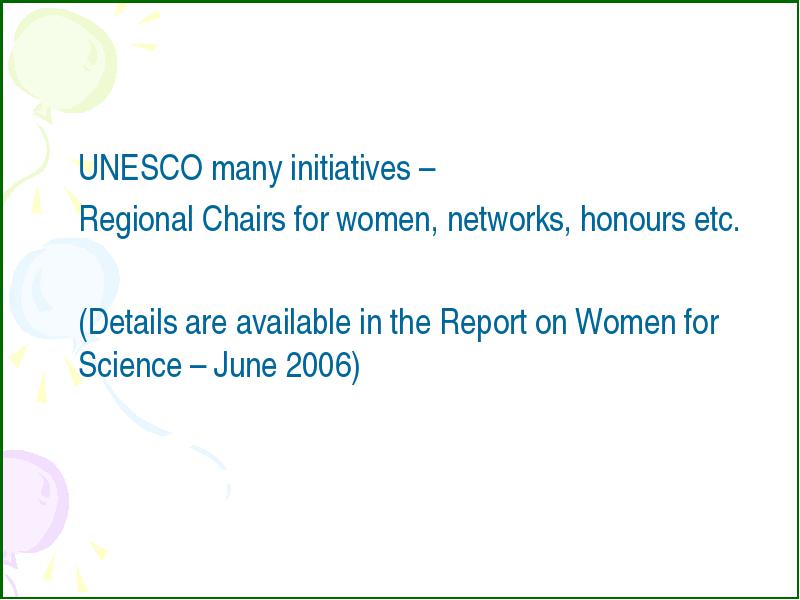 UNESCO many initiatives –
Regional Chairs for women, networks, honours etc.

(Details are available in the Report on Women for Science – June 2006)